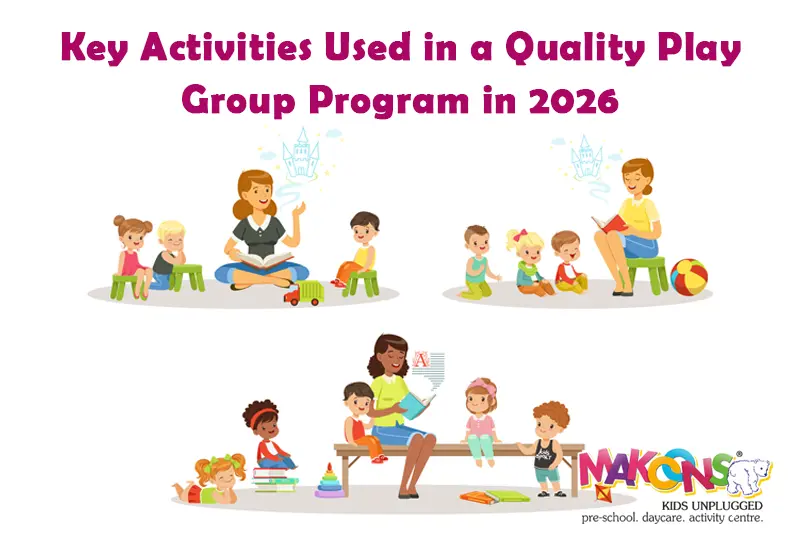 Key Activities Used in a Quality Play Group Program in 2026

A

MAKOONS®
KIDS UNPLUGGED
pre-school. daycare. activity centre.